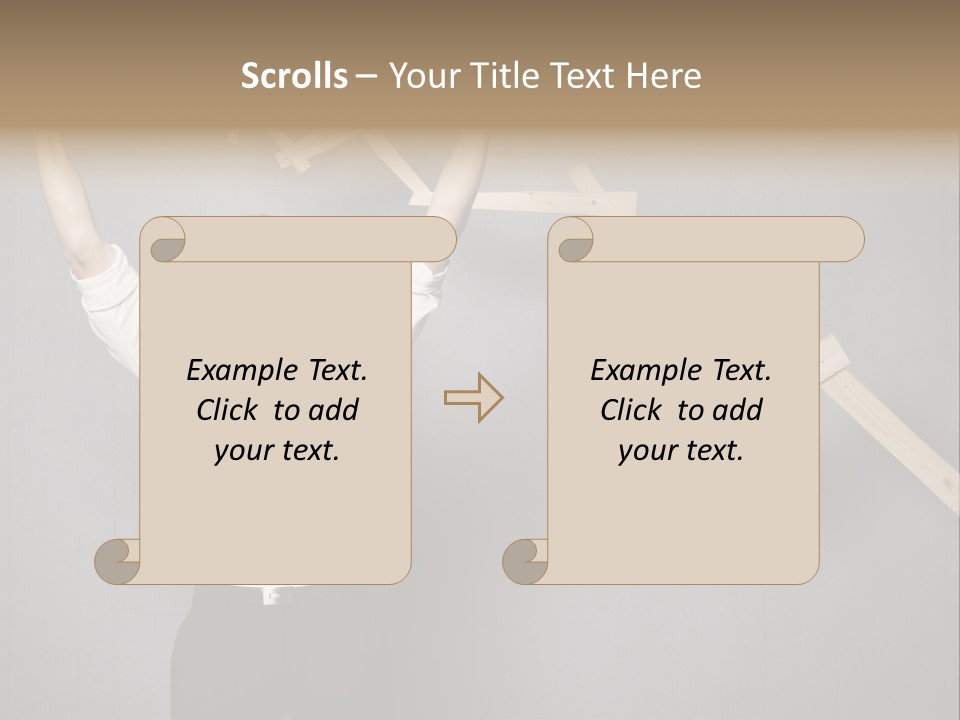 Scrolls – Your Title Text Here

Example Text. Click to add your text.

Example Text. Click to add your text.